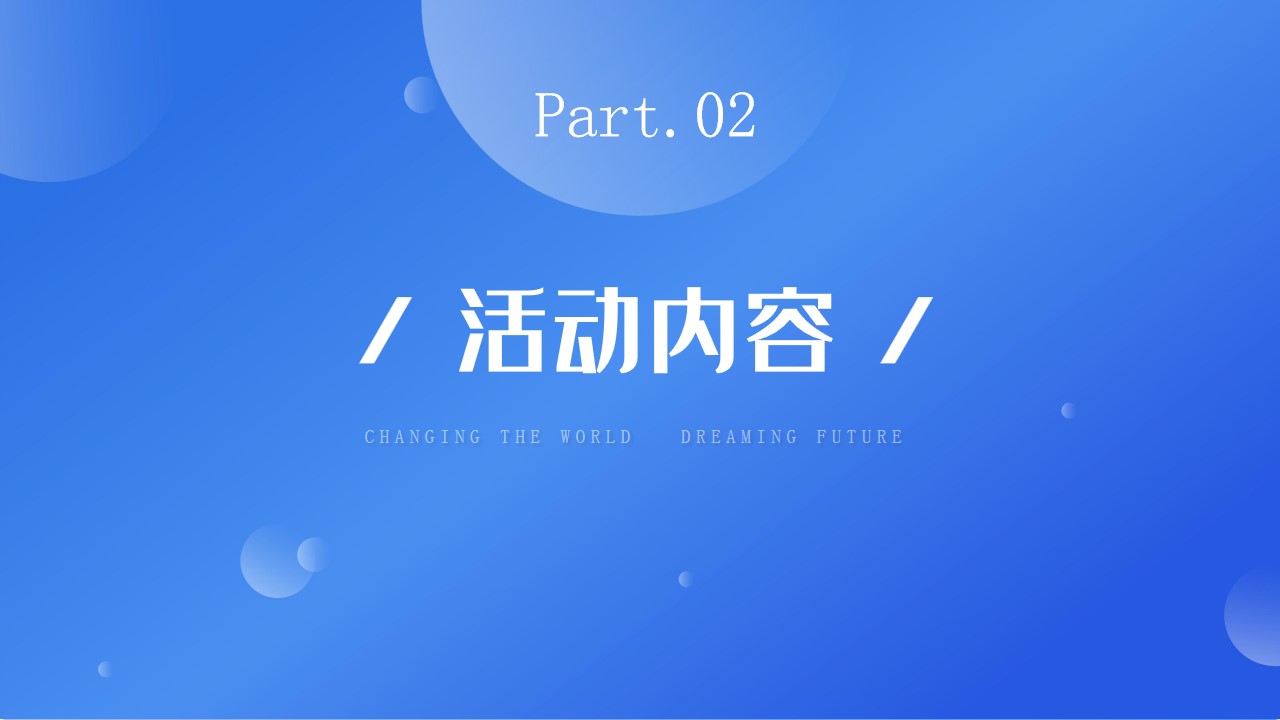 Part.02

/ 活动内容 /

CHANGING THE WORLD  DREAMING FUTURE